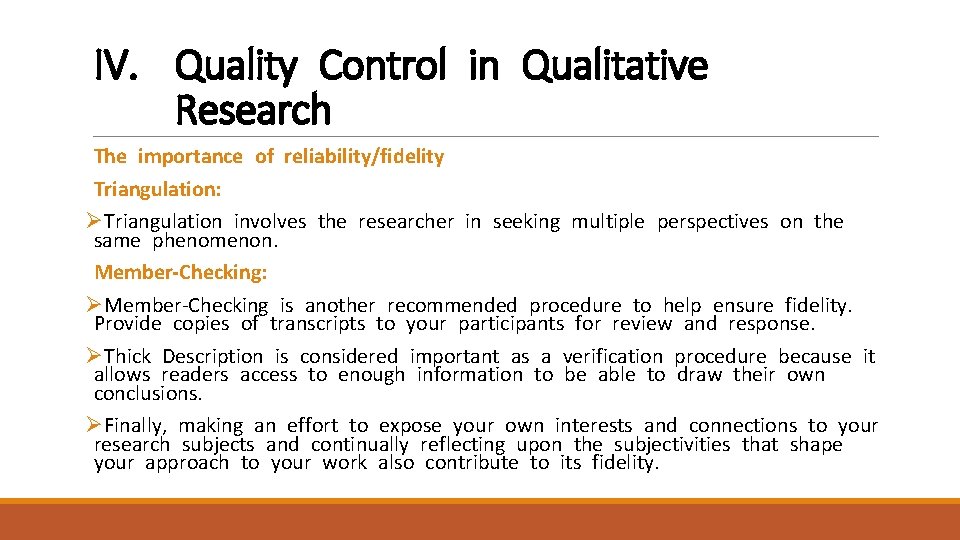 IV. Quality Control in Qualitative Research

The importance of reliability/fidelity

Triangulation:

➢Triangulation involves the researcher in seeking multiple perspectives on the same phenomenon.

Member-Checking:

➢Member-Checking is another recommended procedure to help ensure fidelity. Provide copies of transcripts to your participants for review and response.

➢Thick Description is considered important as a verification procedure because it allows readers access to enough information to be able to draw their own conclusions.

➢Finally, making an effort to expose your own interests and connections to your research subjects and continually reflecting upon the subjectivities that shape your approach to your work also contribute to its fidelity.